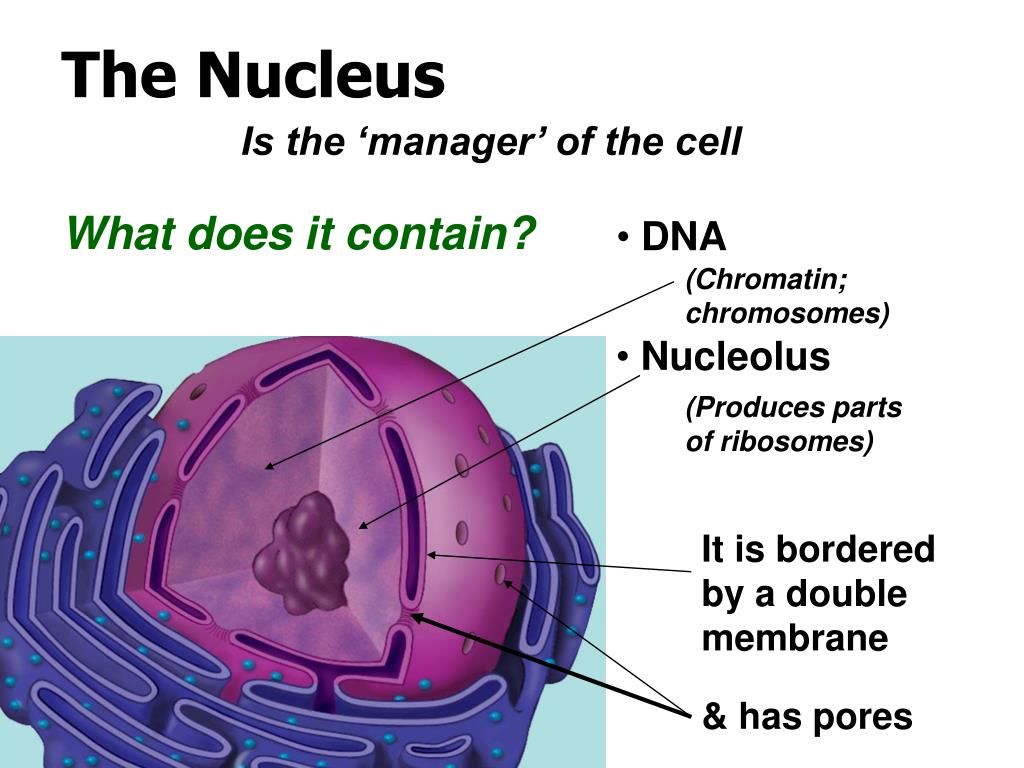 The Nucleus

Is the ‘manager’ of the cell

What does it contain?

• DNA
(Chromatin; chromosomes)

• Nucleolus
(Produces parts of ribosomes)

It is bordered by a double membrane

& has pores